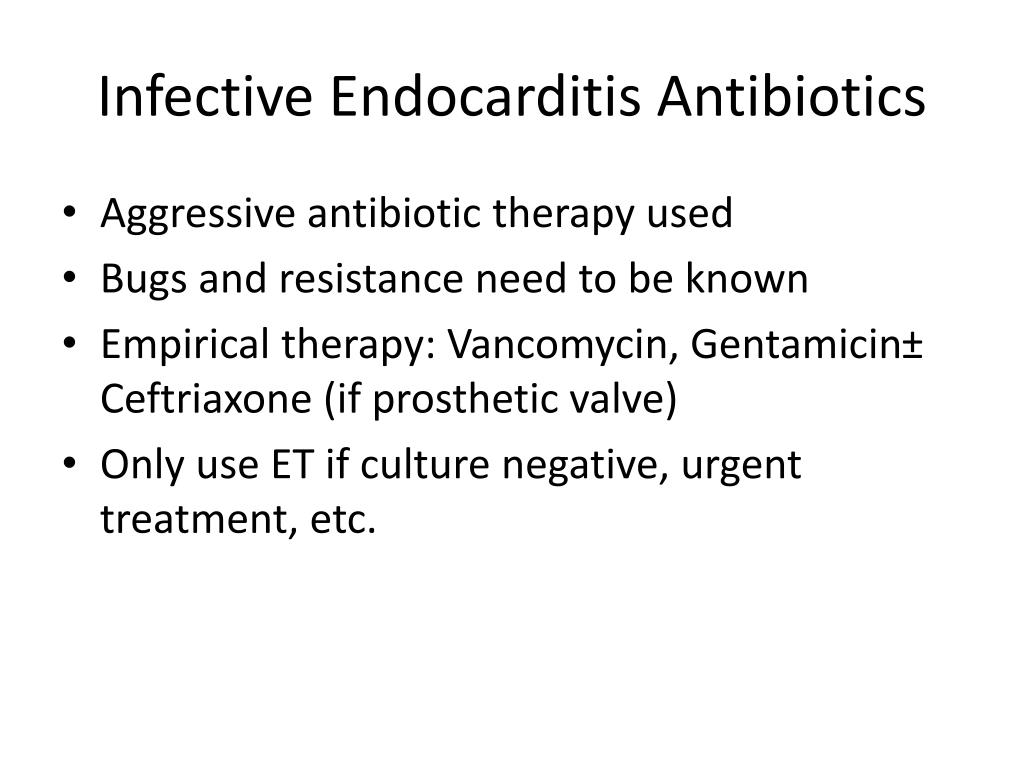 Infective Endocarditis Antibiotics

• Aggressive antibiotic therapy used
• Bugs and resistance need to be known
• Empirical therapy: Vancomycin, Gentamicin± Ceftriaxone (if prosthetic valve)
• Only use ET if culture negative, urgent treatment, etc.